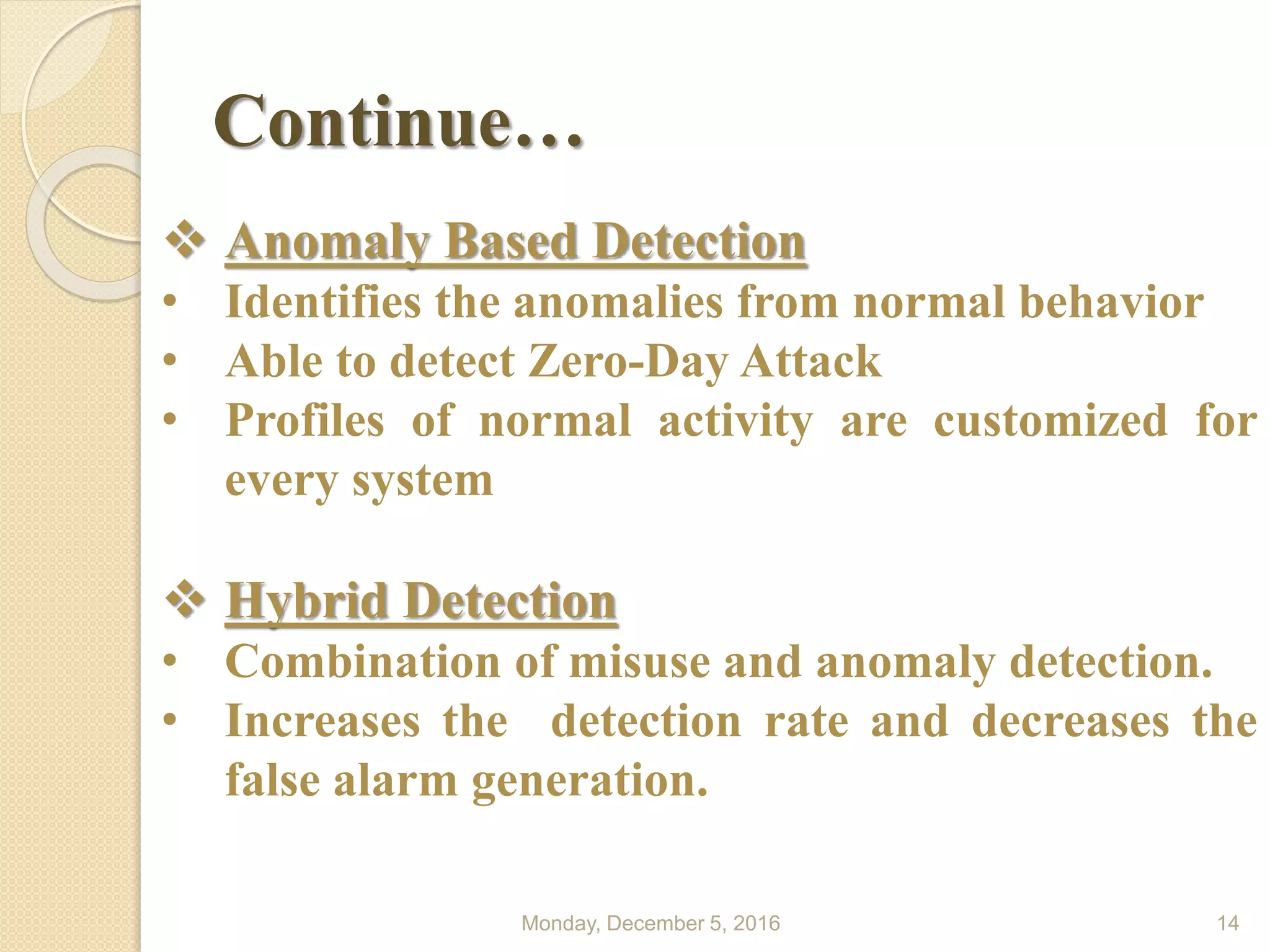 Continue…

❖ Anomaly Based Detection
• Identifies the anomalies from normal behavior
• Able to detect Zero-Day Attack
• Profiles of normal activity are customized for every system

❖ Hybrid Detection
• Combination of misuse and anomaly detection.
• Increases the detection rate and decreases the false alarm generation.

Monday, December 5, 2016
14